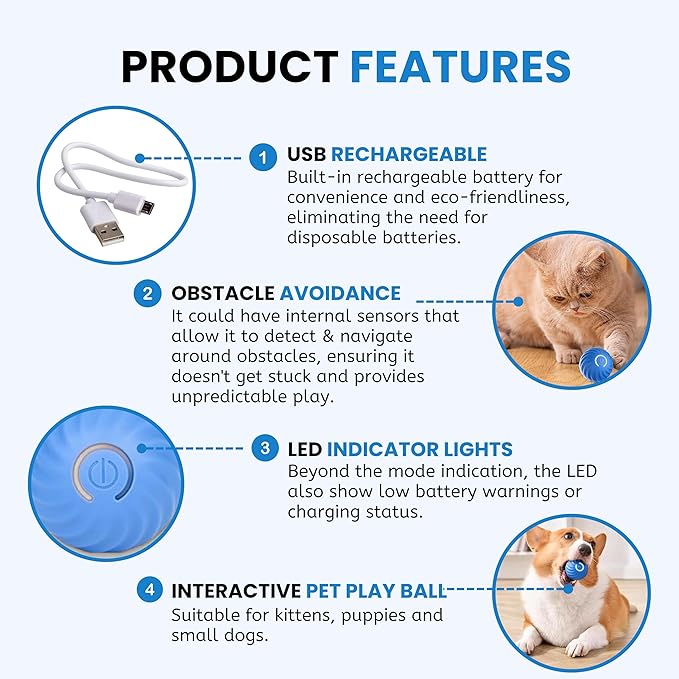 PRODUCT FEATURES

1 USB RECHARGEABLE
Built-in rechargeable battery for convenience and eco-friendliness, eliminating the need for disposable batteries.

2 OBSTACLE AVOIDANCE
It could have internal sensors that allow it to detect & navigate around obstacles, ensuring it doesn't get stuck and provides unpredictable play.

3 LED INDICATOR LIGHTS
Beyond the mode indication, the LED also show low battery warnings or charging status.

4 INTERACTIVE PET PLAY BALL
Suitable for kittens, puppies and small dogs.